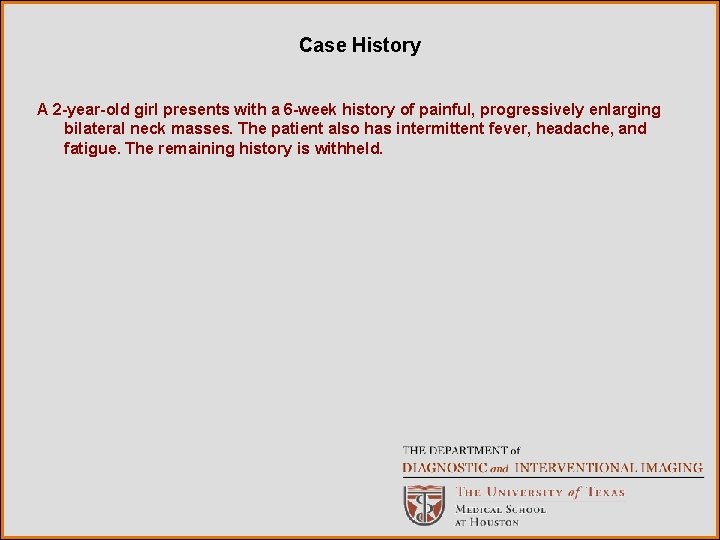 Case History

A 2-year-old girl presents with a 6-week history of painful, progressively enlarging bilateral neck masses. The patient also has intermittent fever, headache, and fatigue. The remaining history is withheld.

THE DEPARTMENT of
DIAGNOSTIC and INTERVENTIONAL IMAGING

THE UNIVERSITY of TEXAS
MEDICAL SCHOOL
AT HOUSTON